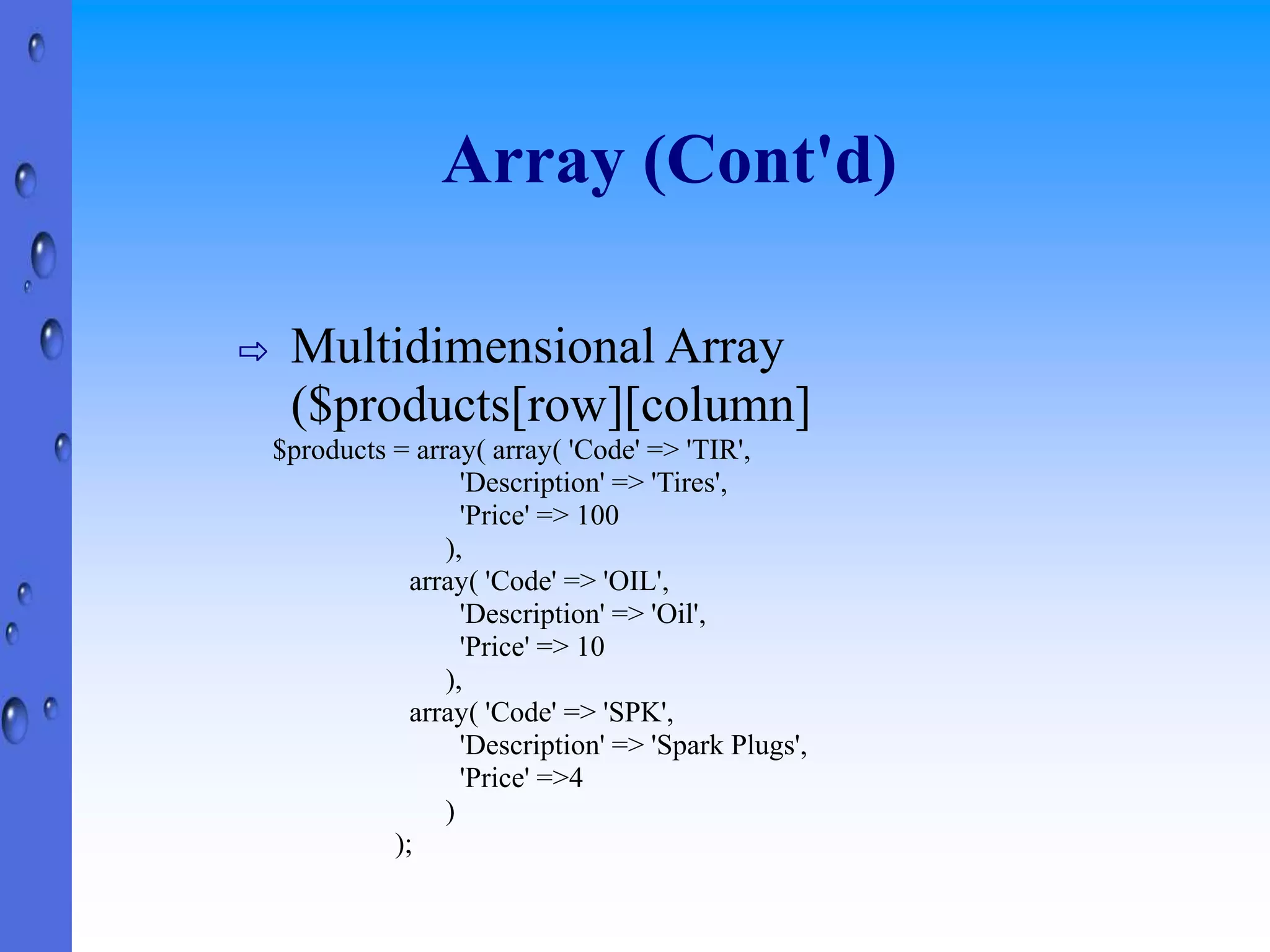 Array (Cont'd)

⇨ Multidimensional Array ($products[row][column]

$products = array( array( 'Code' => 'TIR',
'Description' => 'Tires',
'Price' => 100
),
array( 'Code' => 'OIL',
'Description' => 'Oil',
'Price' => 10
),
array( 'Code' => 'SPK',
'Description' => 'Spark Plugs',
'Price' =>4
)
);